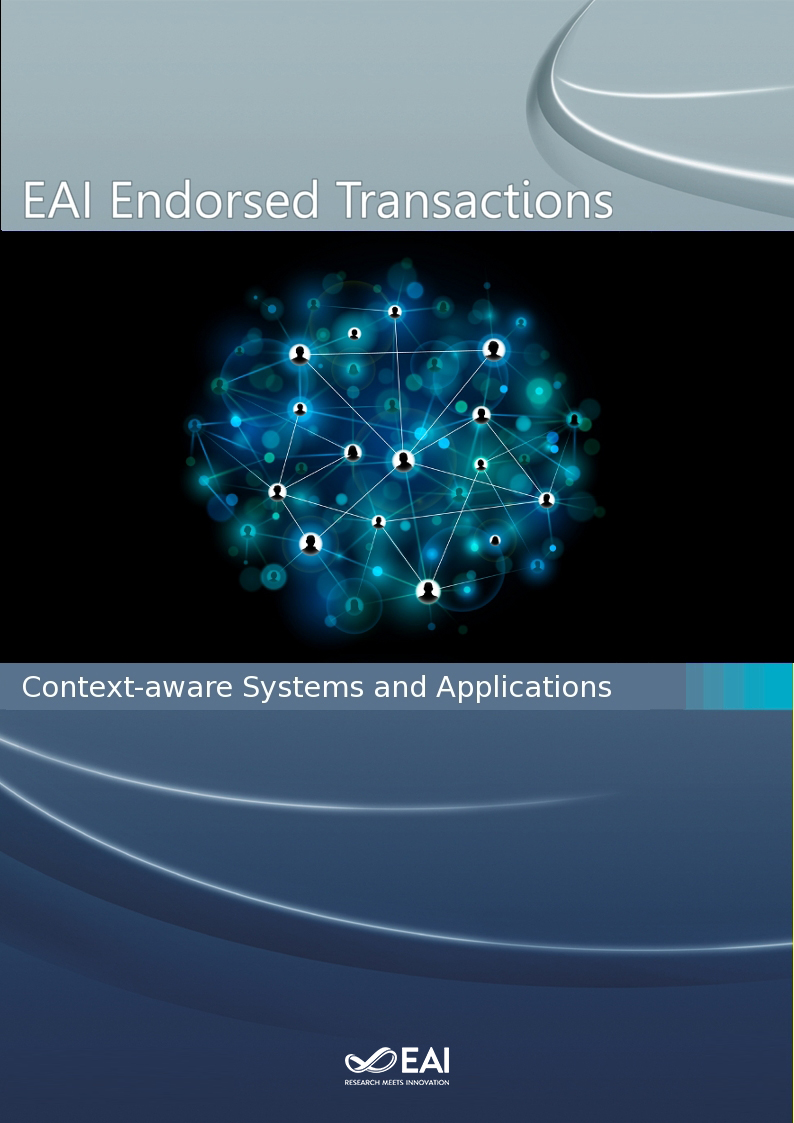 EAI Endorsed Transactions

Context-aware Systems and Applications

EAI
RESEARCH MEETS INNOVATION